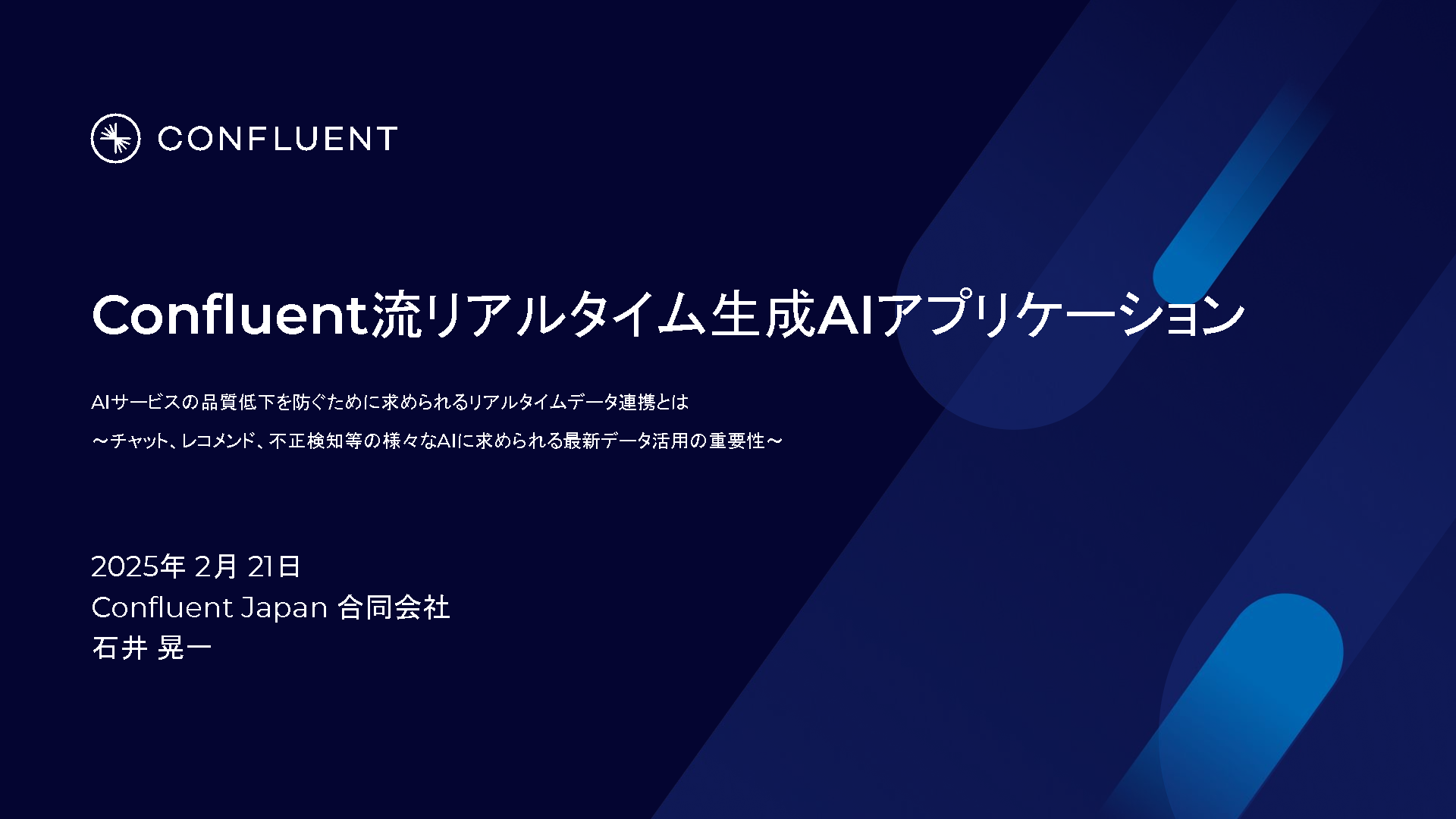 CONFLUENT

Confluent流リアルタイム生成AIアプリケーション

AIサービスの品質低下を防ぐために求められるリアルタイムデータ連携とは

～チャット、レコメンド、不正検知等の様々なAIに求められる最新データ活用の重要性～

2025年 2月 21日
Confluent Japan 合同会社
石井 晃一